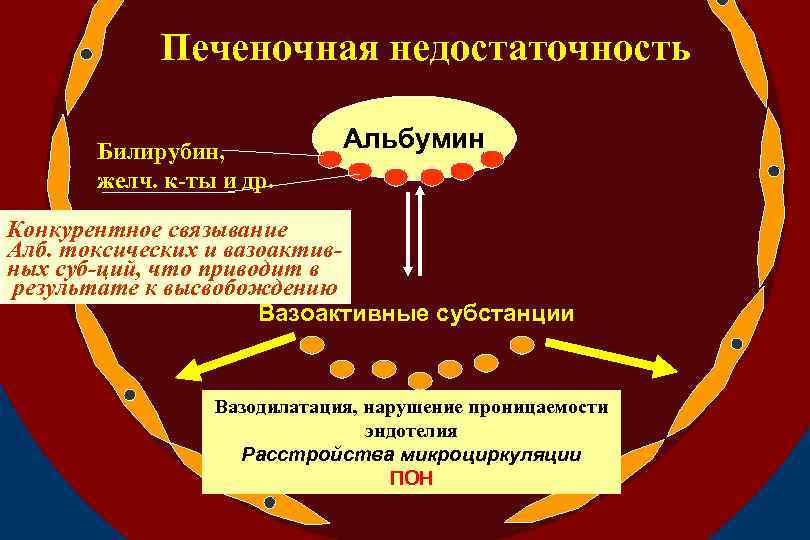 Печеночная недостаточность

Альбумин

Билирубин,
желч. к-ты и др.

Конкурентное связывание Алб. токсических и вазоактивных суб-ций, что приводит в результате к высвобождению

Вазоактивные субстанции

Вазодилатация, нарушение проницаемости эндотелия
Расстройства микроциркуляции
ПОН